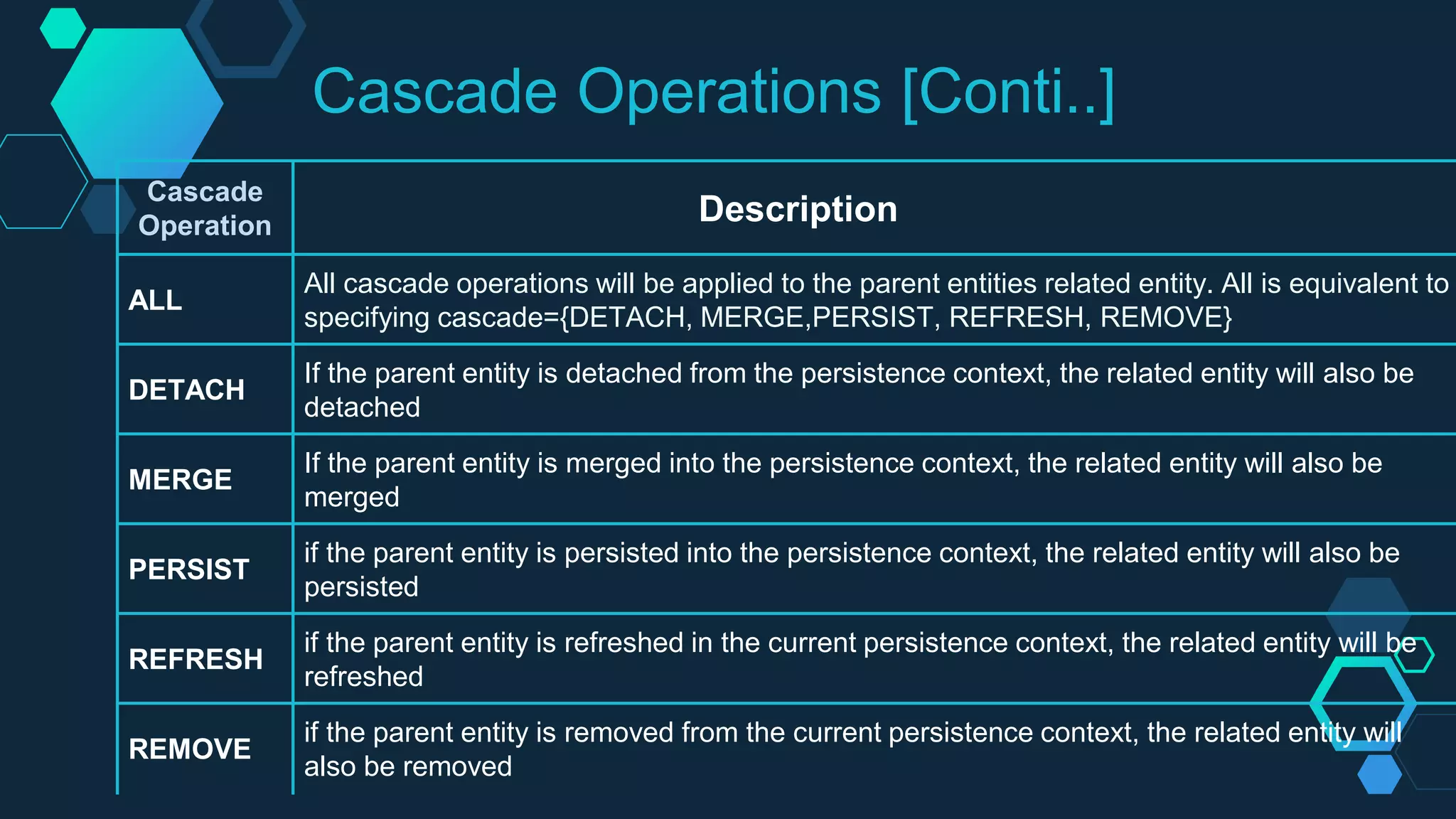 Cascade Operations [Conti..]

| Cascade Operation | Description |
|---|---|
| ALL | All cascade operations will be applied to the parent entities related entity. All is equivalent to specifying cascade={DETACH, MERGE,PERSIST, REFRESH, REMOVE} |
| DETACH | If the parent entity is detached from the persistence context, the related entity will also be detached |
| MERGE | If the parent entity is merged into the persistence context, the related entity will also be merged |
| PERSIST | if the parent entity is persisted into the persistence context, the related entity will also be persisted |
| REFRESH | if the parent entity is refreshed in the current persistence context, the related entity will be refreshed |
| REMOVE | if the parent entity is removed from the current persistence context, the related entity will also be removed |